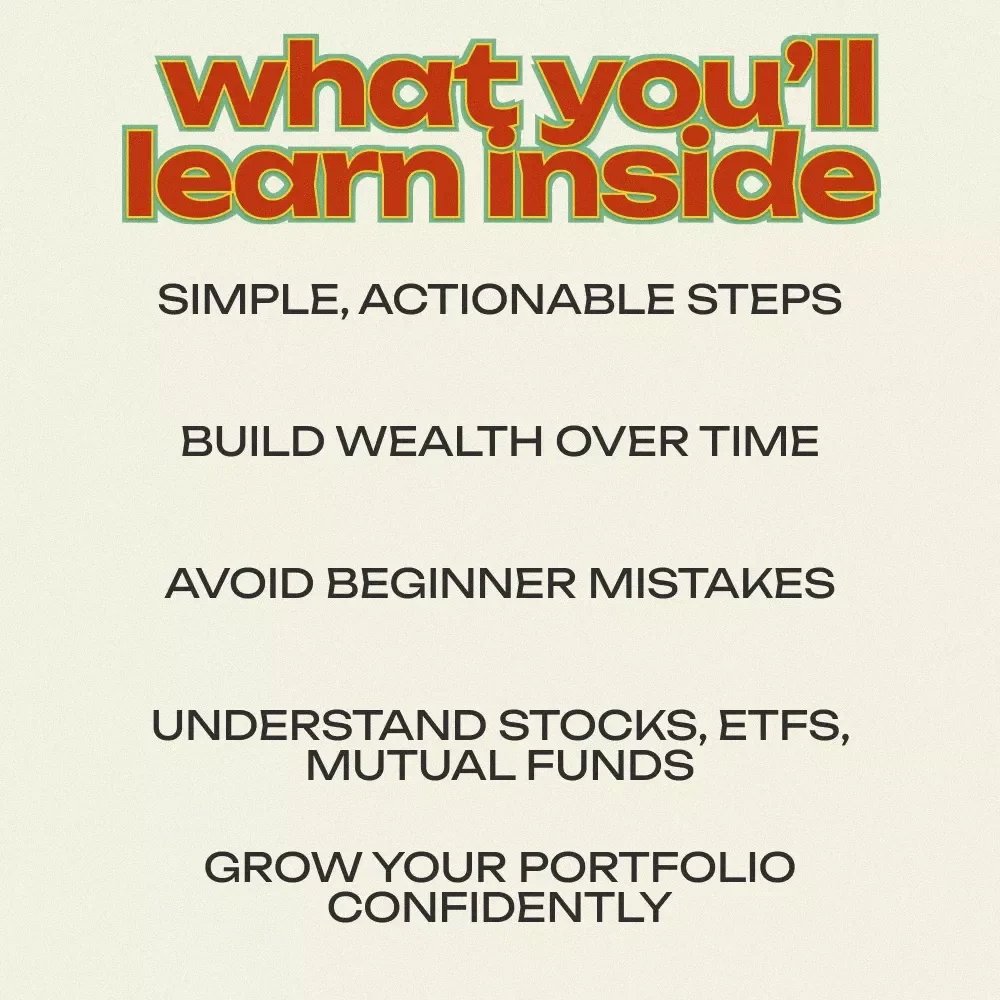 what you'll learn inside

SIMPLE, ACTIONABLE STEPS

BUILD WEALTH OVER TIME

AVOID BEGINNER MISTAKES

UNDERSTAND STOCKS, ETFS, MUTUAL FUNDS

GROW YOUR PORTFOLIO CONFIDENTLY